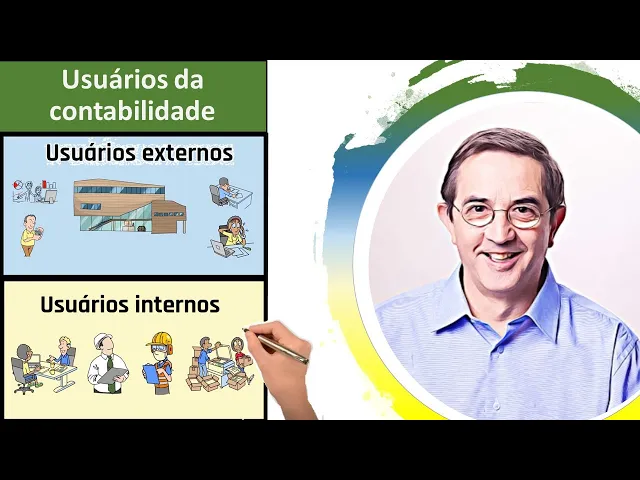 Usuários da contabilidade

Usuários externos

Usuários internos